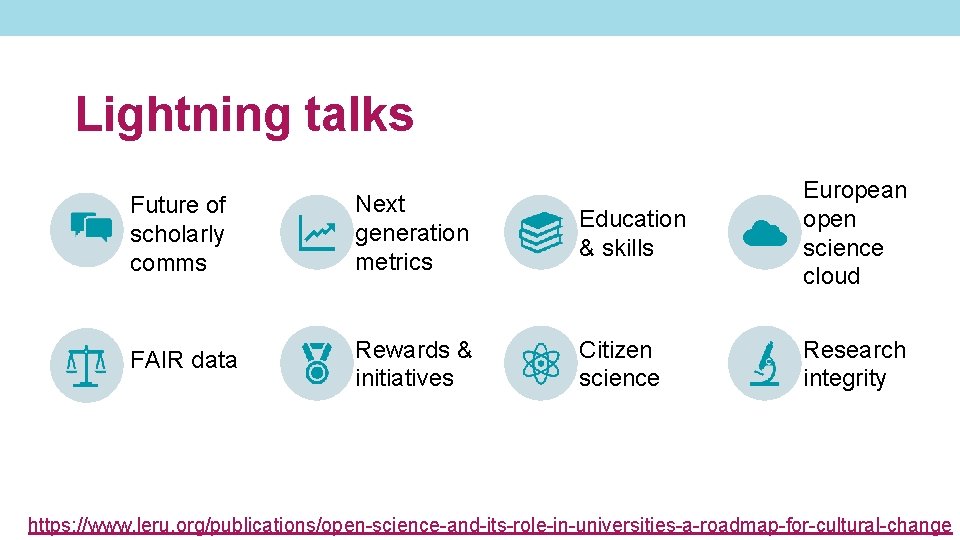 Lightning talks

Future of scholarly comms

Next generation metrics

Education & skills

European open science cloud

FAIR data

Rewards & initiatives

Citizen science

Research integrity

https://www.leru.org/publications/open-science-and-its-role-in-universities-a-roadmap-for-cultural-change